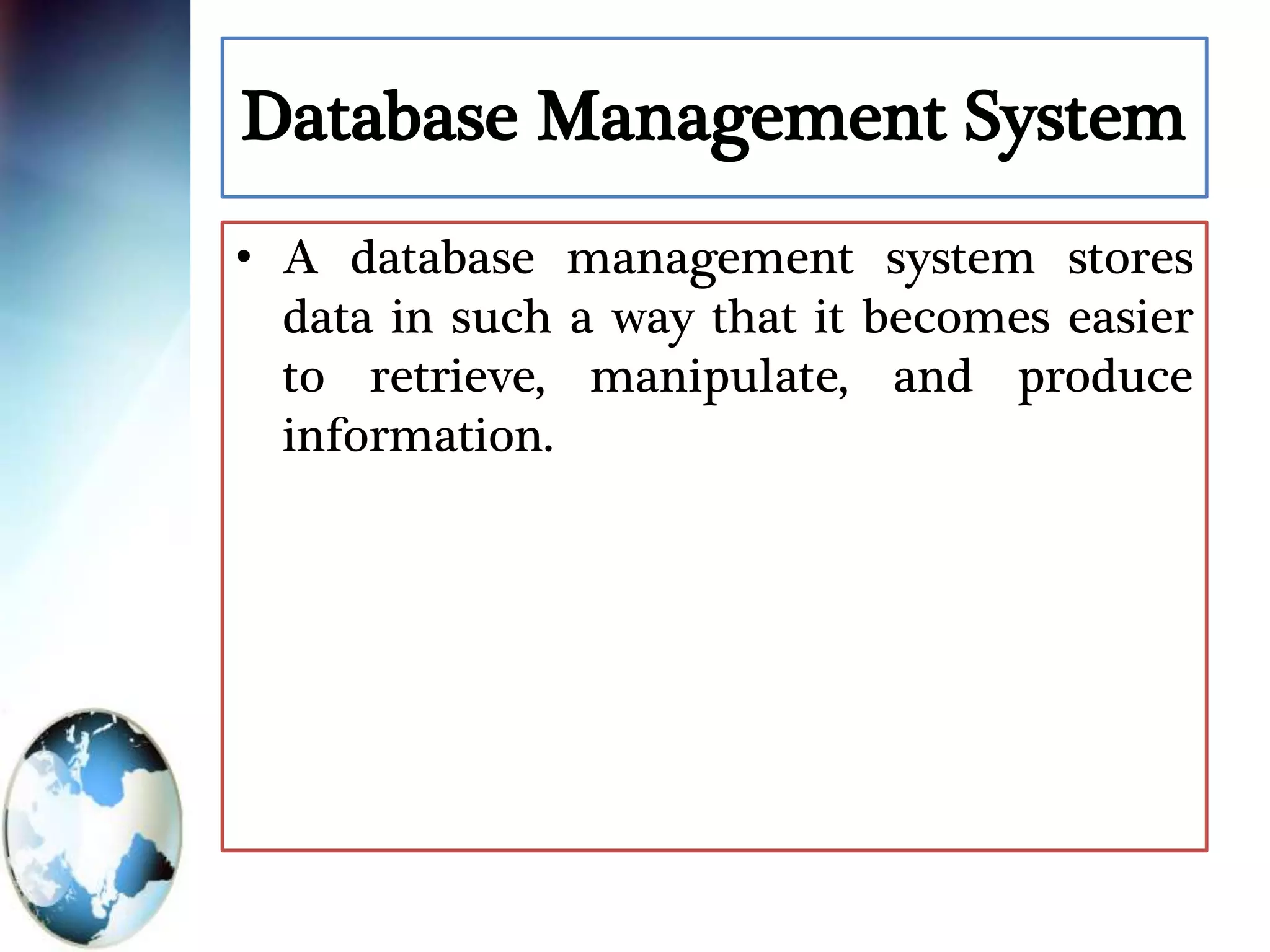 Database Management System

• A database management system stores data in such a way that it becomes easier to retrieve, manipulate, and produce information.